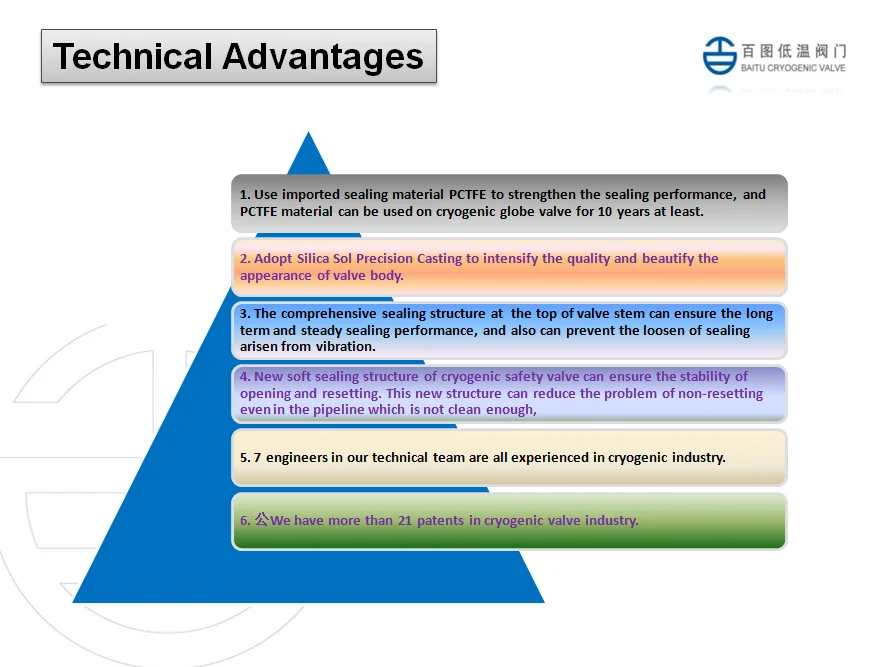 Technical Advantages

百图低温阀门
BAITU CRYOGENIC VALVE

1. Use imported sealing material PCTFE to strengthen the sealing performance, and PCTFE material can be used on cryogenic globe valve for 10 years at least.

2. Adopt Silica Sol Precision Casting to intensify the quality and beautify the appearance of valve body.

3. The comprehensive sealing structure at the top of valve stem can ensure the long term and steady sealing performance, and also can prevent the loosen of sealing arisen from vibration.

4. New soft sealing structure of cryogenic safety valve can ensure the stability of opening and resetting. This new structure can reduce the problem of non-resetting even in the pipeline which is not clean enough,

5. 7 engineers in our technical team are all experienced in cryogenic industry.

6. 公We have more than 21 patents in cryogenic valve industry.